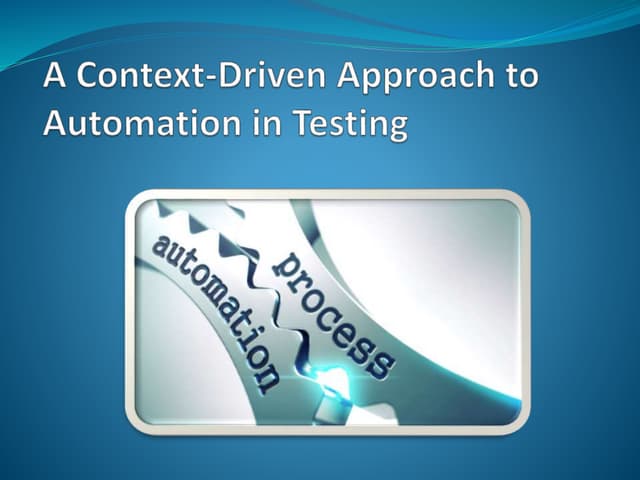 A Context-Driven Approach to Automation in Testing

automation

process